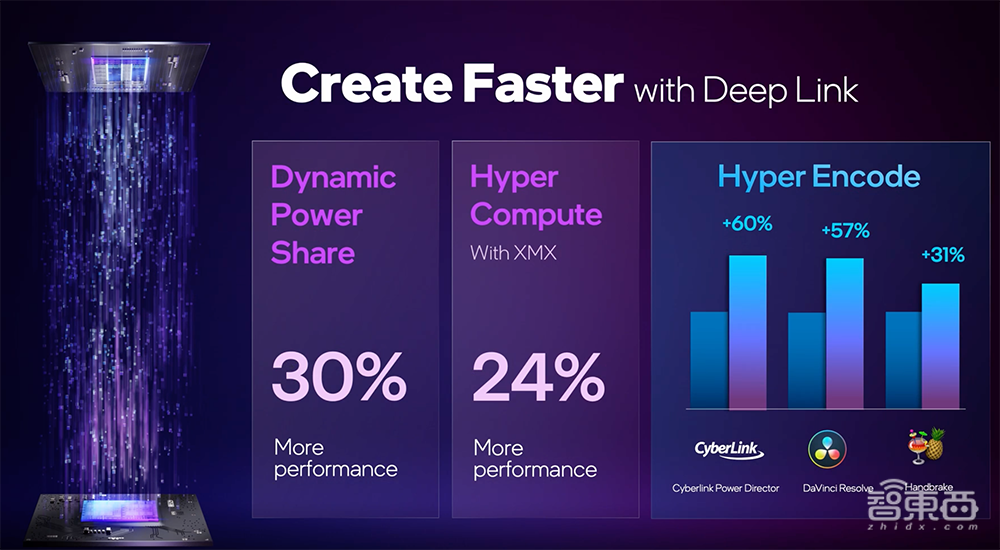 Create Faster with Deep Link

Dynamic Power Share

30%

More performance

Hyper Compute

With XMX

24%

More performance

Hyper Encode

+60%

+57%

+31%

CyberLink

Cyberlink Power Director

DaVinci Resolve

Handbrake

智東西
zhidx.com